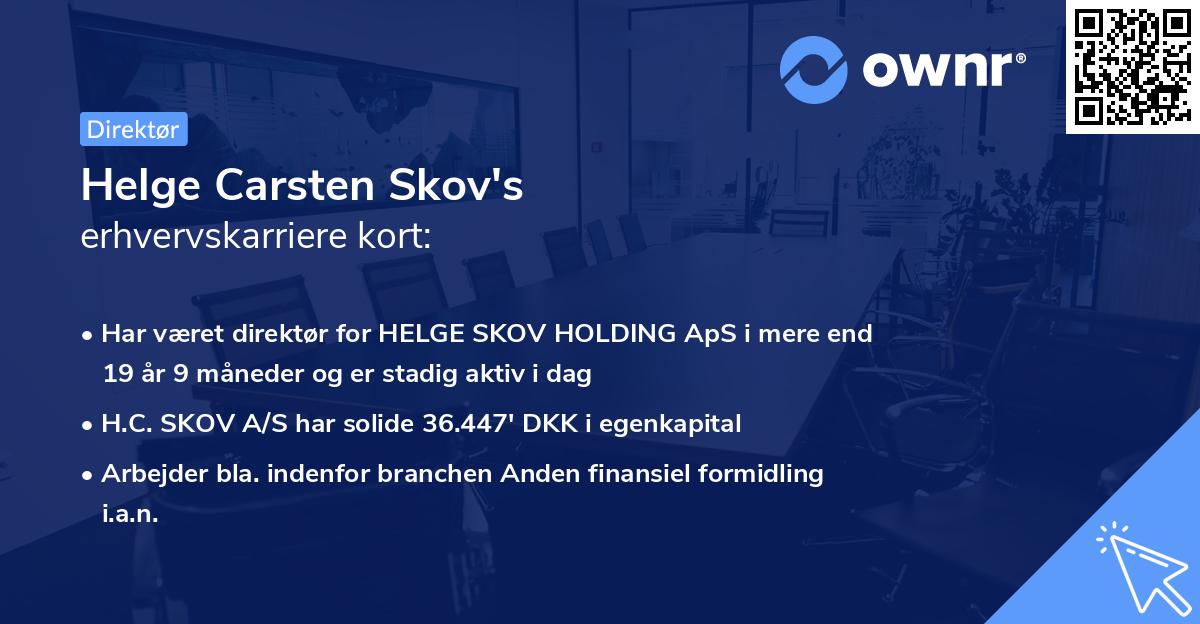 ownr®

Direktør

Helge Carsten Skov's
erhvervskarriere kort:

• Har været direktør for HELGE SKOV HOLDING ApS i mere end 19 år 9 måneder og er stadig aktiv i dag
• H.C. SKOV A/S har solide 36.447' DKK i egenkapital
• Arbejder bla. indenfor branchen Anden finansiel formidling i.a.n.